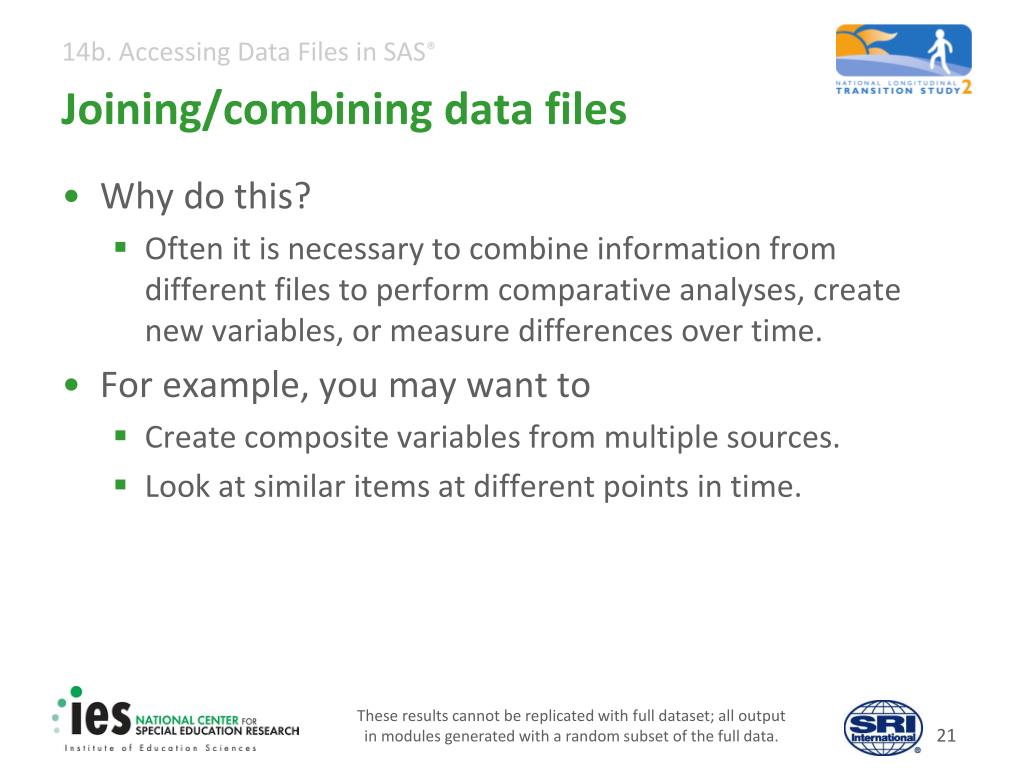 14b. Accessing Data Files in SAS®

NATIONAL LONGITUDINAL TRANSITION STUDY 2

Joining/combining data files

• Why do this?
 ▪ Often it is necessary to combine information from different files to perform comparative analyses, create new variables, or measure differences over time.
• For example, you may want to
 ▪ Create composite variables from multiple sources.
 ▪ Look at similar items at different points in time.

ies NATIONAL CENTER FOR SPECIAL EDUCATION RESEARCH
Institute of Education Sciences

These results cannot be replicated with full dataset; all output in modules generated with a random subset of the full data.

SRI International®

21